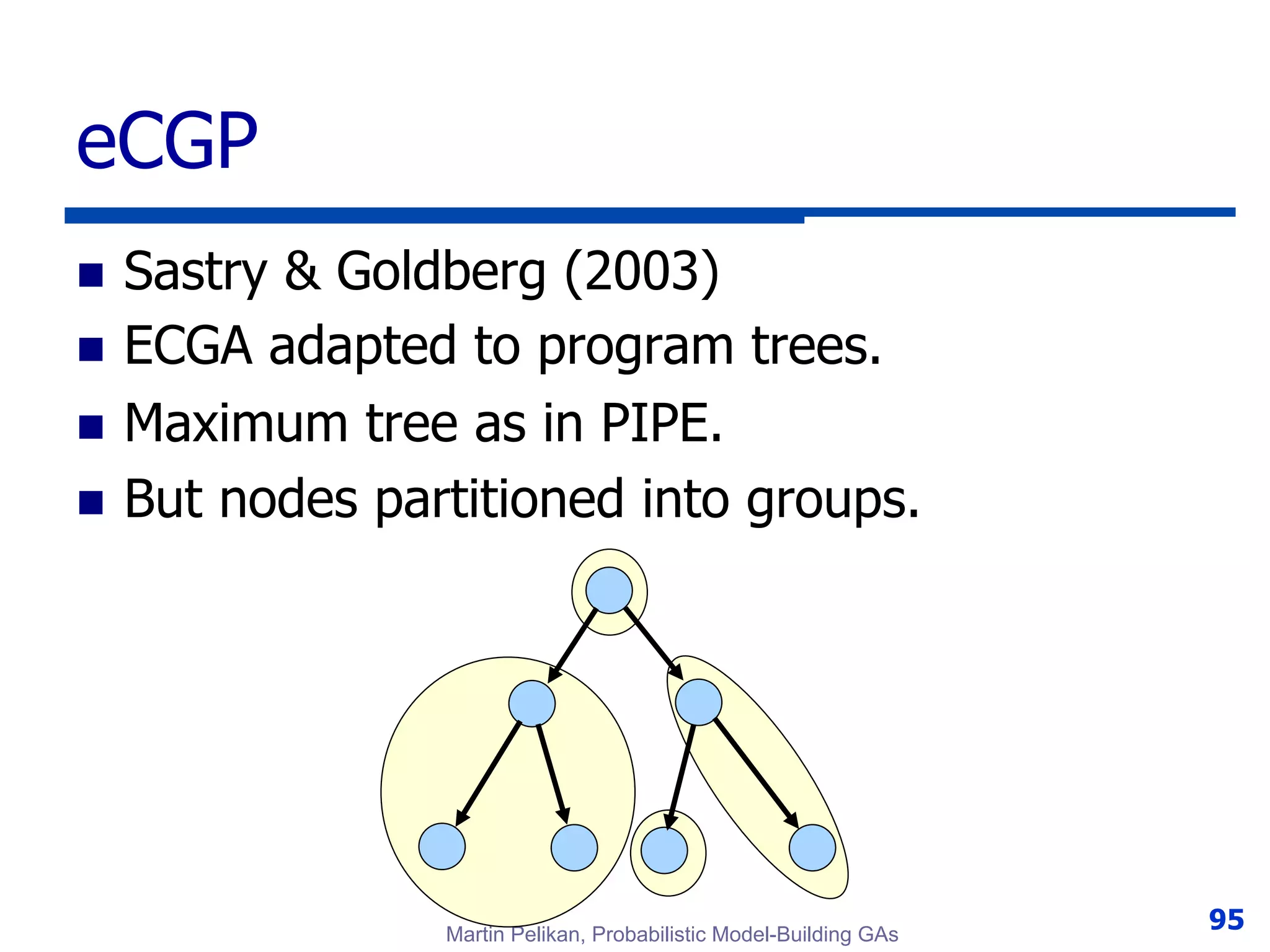 eCGP

- Sastry & Goldberg (2003)
- ECGA adapted to program trees.
- Maximum tree as in PIPE.
- But nodes partitioned into groups.

Martin Pelikan, Probabilistic Model-Building GAs

95